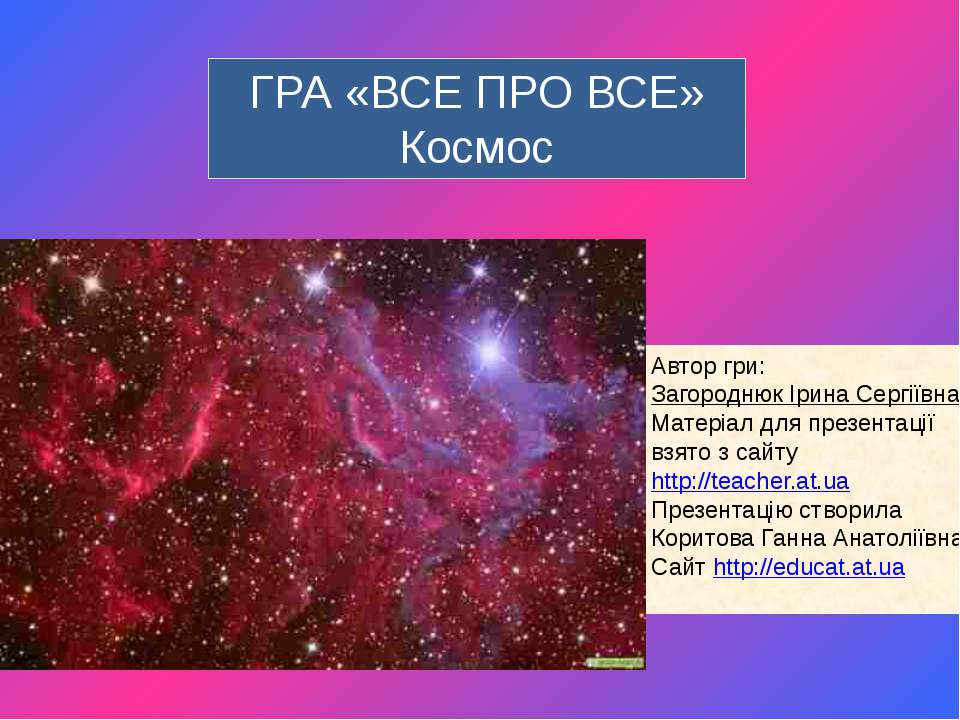 ГРА «ВСЕ ПРО ВСЕ»
Космос

Автор гри:
Загороднюк Ірина Сергіївна
Матеріал для презентації взято з сайту http://teacher.at.ua
Презентацію створила Коритова Ганна Анатоліївна
Сайт http://educat.at.ua